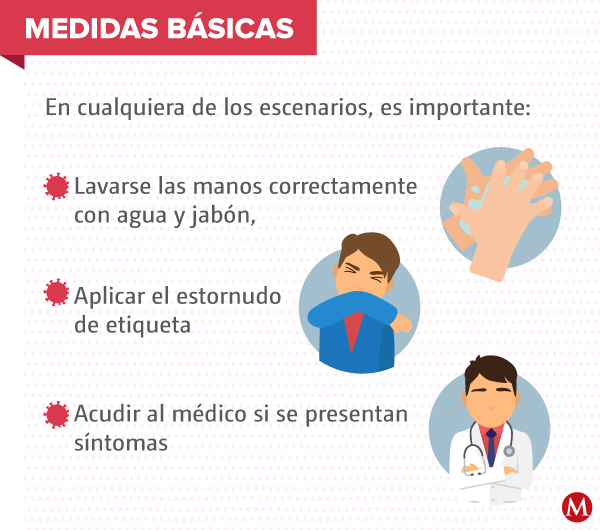 MEDIDAS BÁSICAS

En cualquiera de los escenarios, es importante:

Lavarse las manos correctamente con agua y jabón,

Aplicar el estornudo de etiqueta

Acudir al médico si se presentan síntomas

M